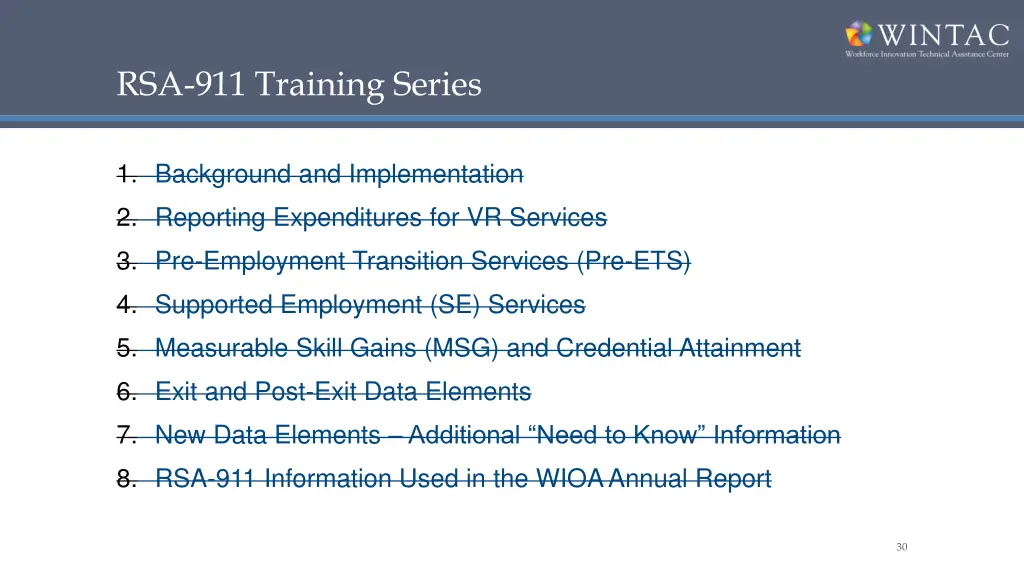 WINTAC
Workforce Innovation Technical Assistance Center

RSA-911 Training Series

1. Background and Implementation
2. Reporting Expenditures for VR Services
3. Pre-Employment Transition Services (Pre-ETS)
4. Supported Employment (SE) Services
5. Measurable Skill Gains (MSG) and Credential Attainment
6. Exit and Post-Exit Data Elements
7. New Data Elements – Additional “Need to Know” Information
8. RSA-911 Information Used in the WIOA Annual Report

30